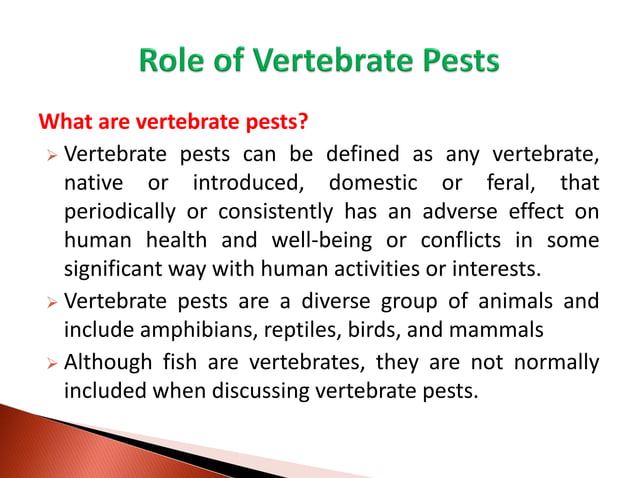 Role of Vertebrate Pests

What are vertebrate pests?

➢ Vertebrate pests can be defined as any vertebrate, native or introduced, domestic or feral, that periodically or consistently has an adverse effect on human health and well-being or conflicts in some significant way with human activities or interests.

➢ Vertebrate pests are a diverse group of animals and include amphibians, reptiles, birds, and mammals

➢ Although fish are vertebrates, they are not normally included when discussing vertebrate pests.